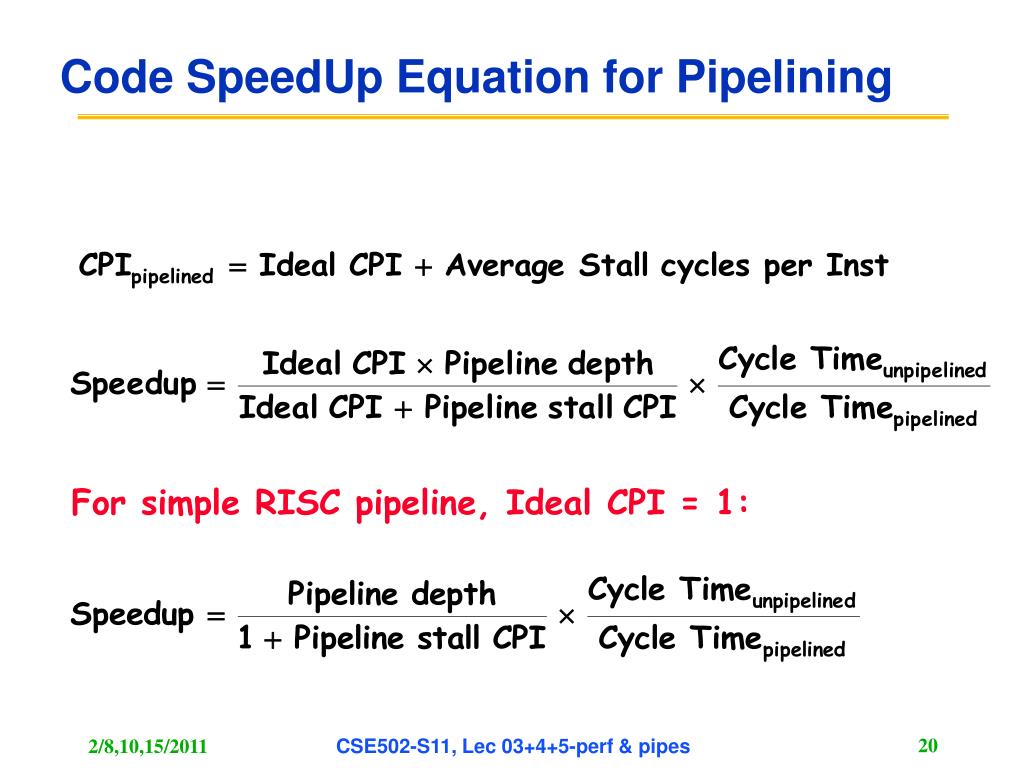 Code SpeedUp Equation for Pipelining

$\text{CPI}_{\text{pipelined}} = \text{Ideal CPI} + \text{Average Stall cycles per Inst}$

$\text{Speedup} = \frac{\text{Ideal CPI} \times \text{Pipeline depth}}{\text{Ideal CPI} + \text{Pipeline stall CPI}} \times \frac{\text{Cycle Time}_{\text{unpipelined}}}{\text{Cycle Time}_{\text{pipelined}}}$

For simple RISC pipeline, Ideal CPI = 1:

$\text{Speedup} = \frac{\text{Pipeline depth}}{1 + \text{Pipeline stall CPI}} \times \frac{\text{Cycle Time}_{\text{unpipelined}}}{\text{Cycle Time}_{\text{pipelined}}}$

2/8,10,15/2011

CSE502-S11, Lec 03+4+5-perf & pipes

20